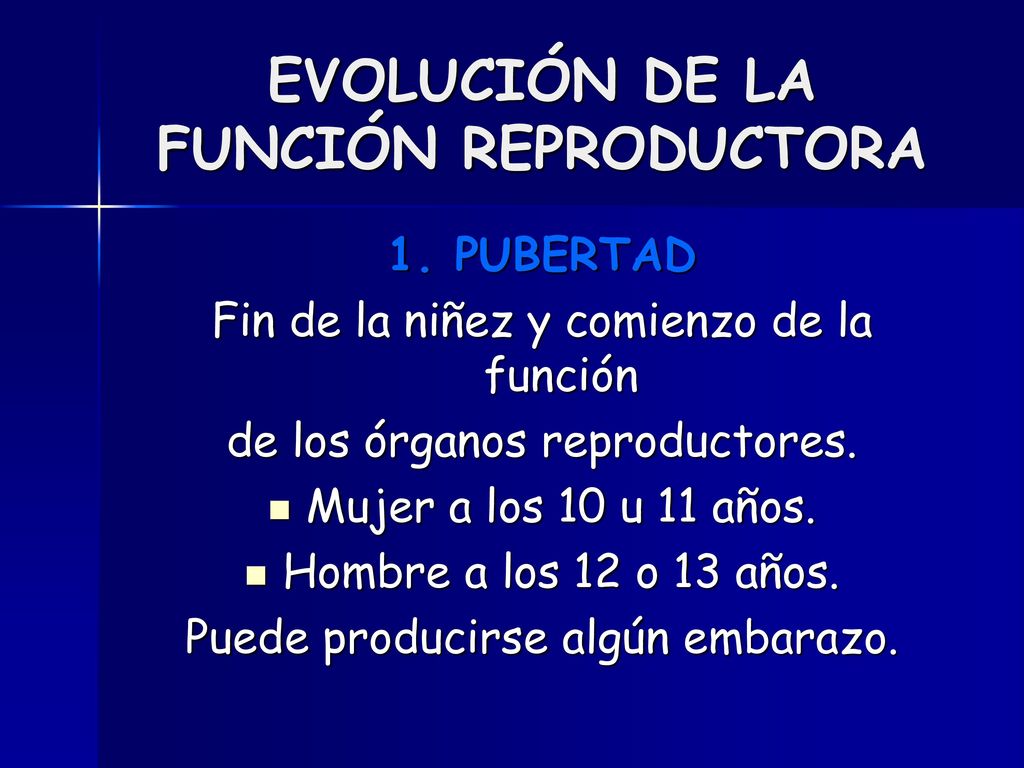 EVOLUCIÓN DE LA FUNCIÓN REPRODUCTORA

1. PUBERTAD

Fin de la niñez y comienzo de la función

de los órganos reproductores.

- Mujer a los 10 u 11 años.
- Hombre a los 12 o 13 años.

Puede producirse algún embarazo.